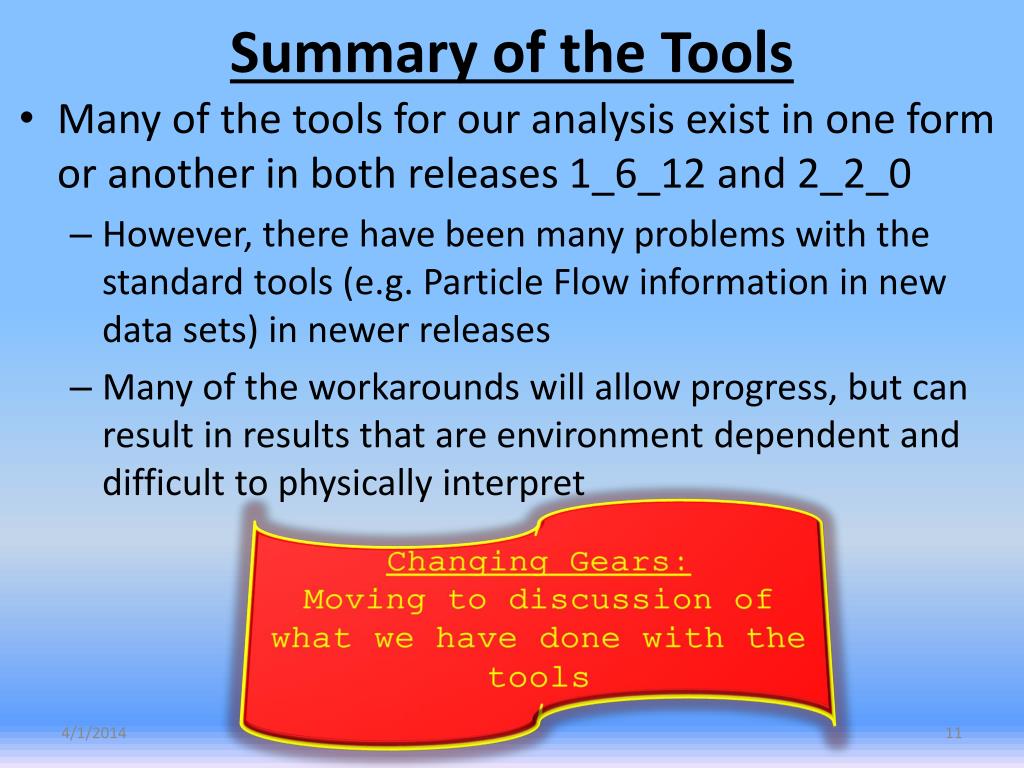 Summary of the Tools

• Many of the tools for our analysis exist in one form or another in both releases 1_6_12 and 2_2_0

– However, there have been many problems with the standard tools (e.g. Particle Flow information in new data sets) in newer releases

– Many of the workarounds will allow progress, but can result in results that are environment dependent and difficult to physically interpret

Changing Gears:
Moving to discussion of what we have done with the tools

4/1/2014

11